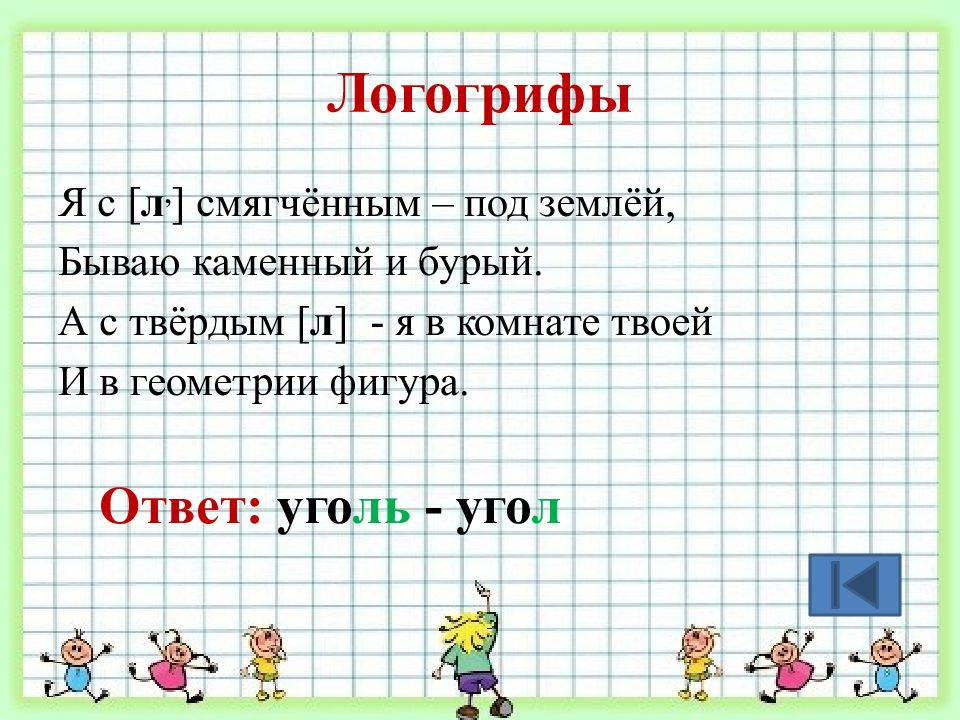 Логогрифы

Я с [л,] смягчённым – под землёй,
Бываю каменный и бурый.
А с твёрдым [л] - я в комнате твоей
И в геометрии фигура.

Ответ: уголь - угол